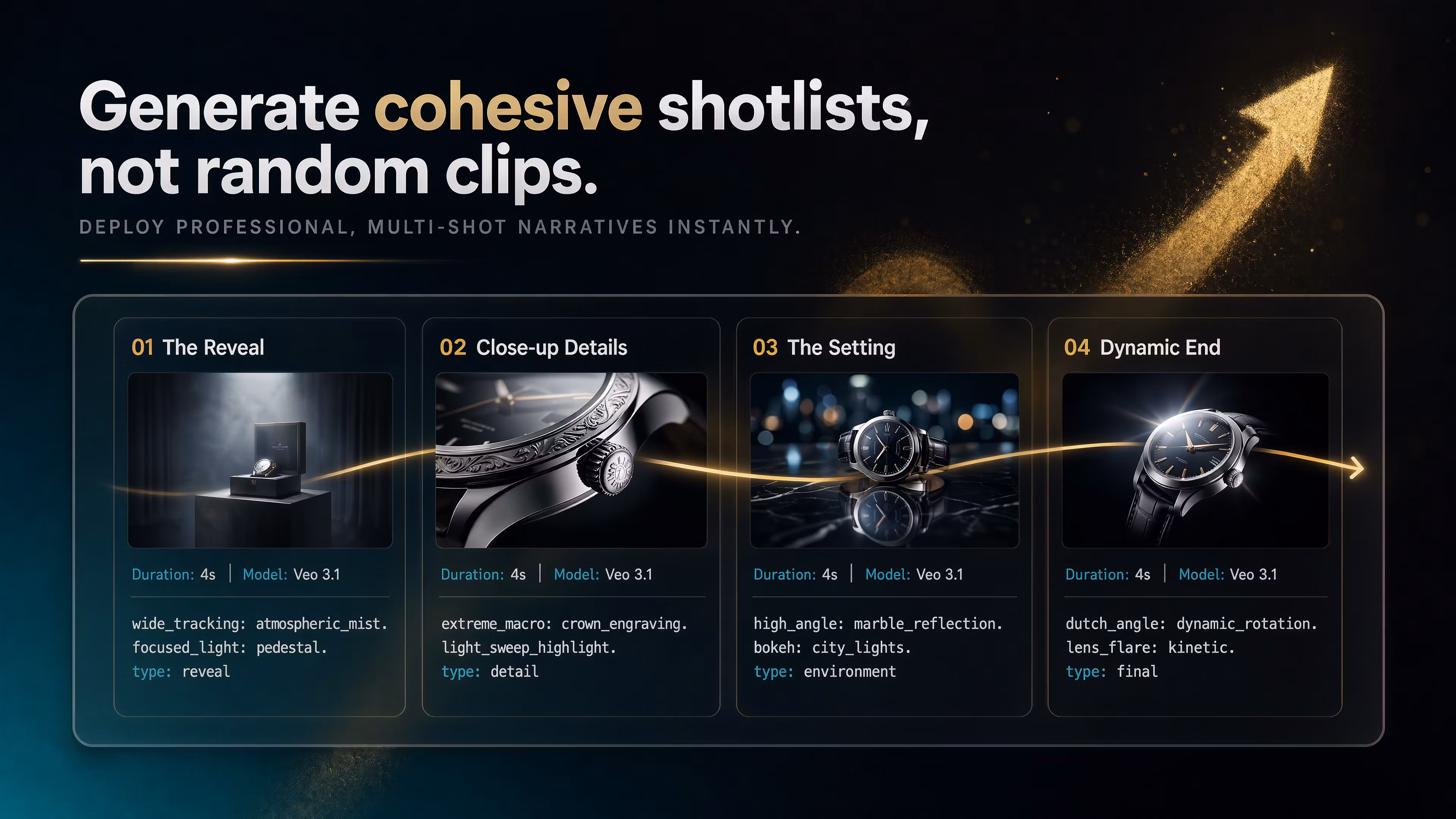 Generate cohesive shotlists, not random clips.

DEPLOY PROFESSIONAL, MULTI-SHOT NARRATIVES INSTANTLY.

01 The Reveal

Duration: 4s | Model: Veo 3.1

wide_tracking: atmospheric_mist.
focused_light: pedestal.
type: reveal

02 Close-up Details

Duration: 4s | Model: Veo 3.1

extreme_macro: crown_engraving.
light_sweep_highlight.
type: detail

03 The Setting

Duration: 4s | Model: Veo 3.1

high_angle: marble_reflection.
bokeh: city_lights.
type: environment

04 Dynamic End

Duration: 4s | Model: Veo 3.1

dutch_angle: dynamic_rotation.
lens_flare: kinetic.
type: final